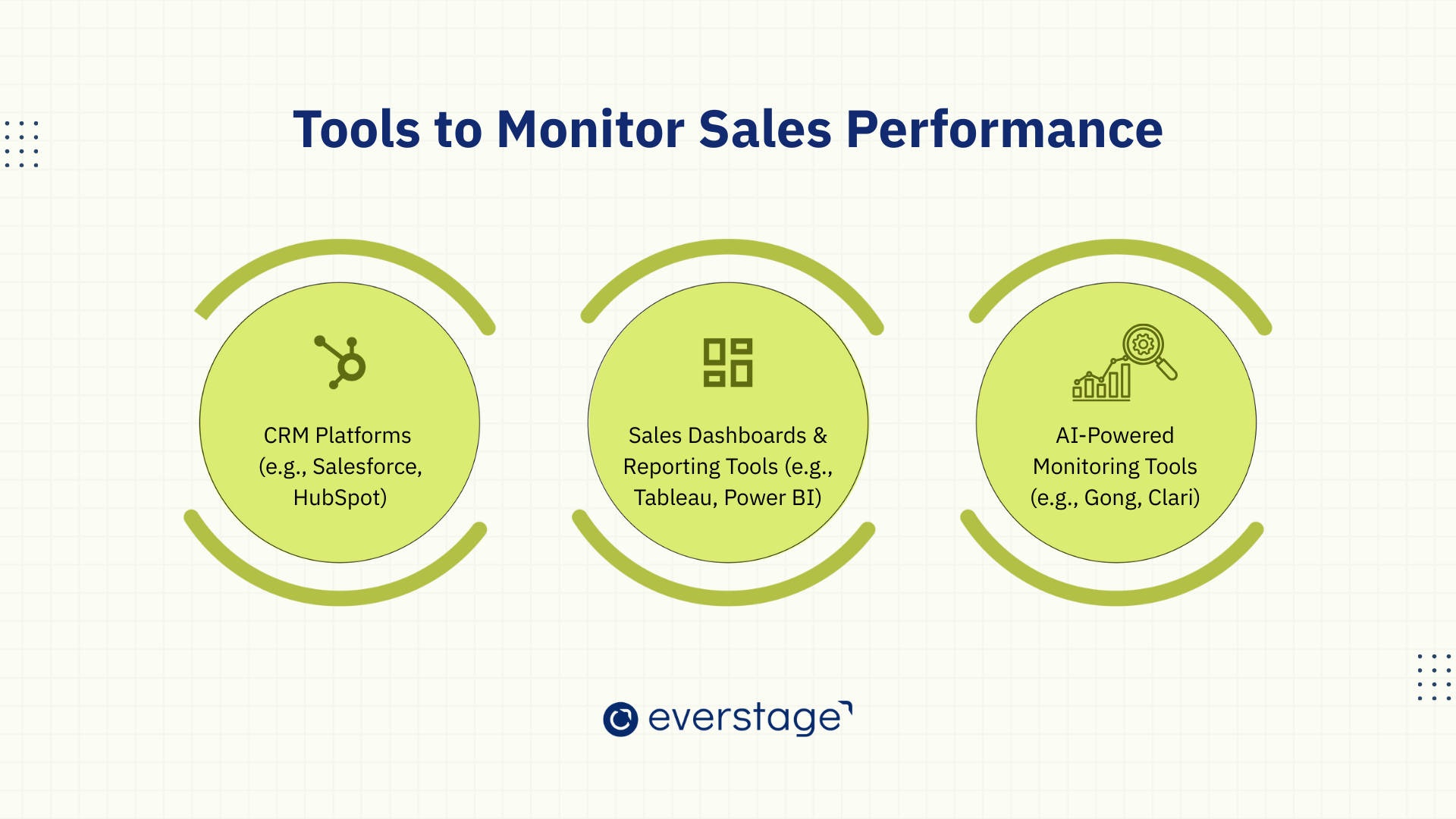 Tools to Monitor Sales Performance

CRM Platforms (e.g., Salesforce, HubSpot)

Sales Dashboards & Reporting Tools (e.g., Tableau, Power BI)

AI-Powered Monitoring Tools (e.g., Gong, Clari)

everstage